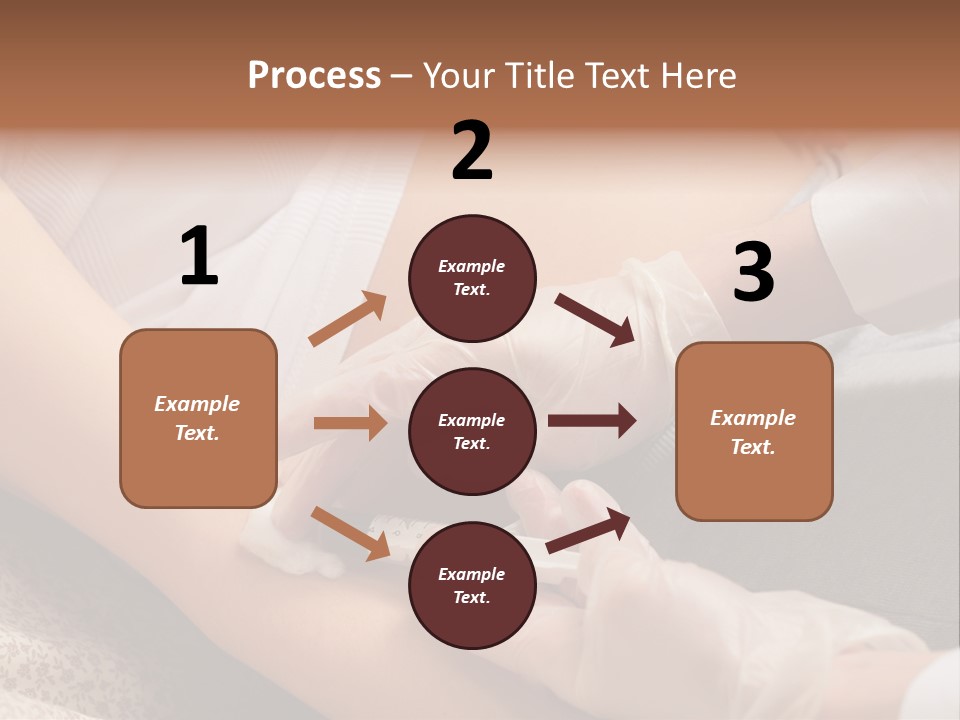 Process – Your Title Text Here

1

Example Text.

2

Example Text.

Example Text.

Example Text.

3

Example Text.